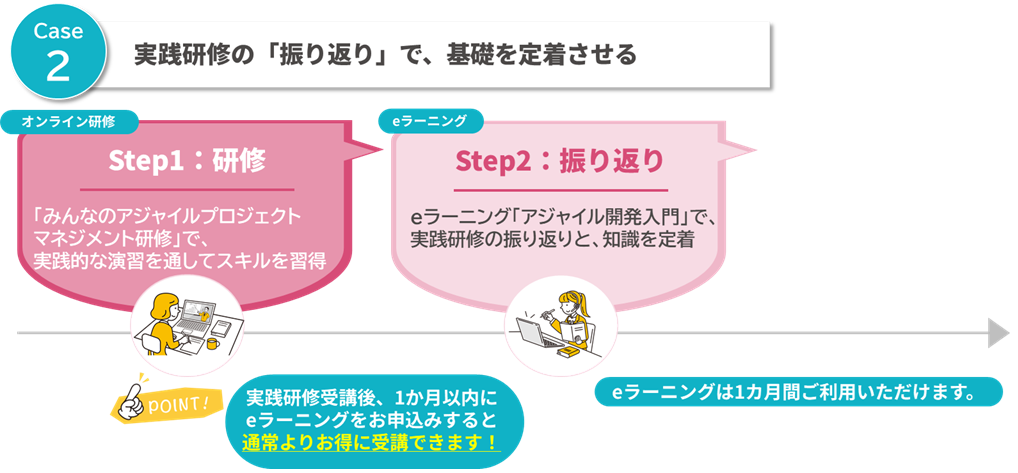 Case 2

実践研修の「振り返り」で、基礎を定着させる

オンライン研修

Step1：研修

「みんなのアジャイルプロジェクトマネジメント研修」で、実践的な演習を通してスキルを習得

eラーニング

Step2：振り返り

eラーニング「アジャイル開発入門」で、実践研修の振り返りと、知識を定着

POINT!

実践研修受講後、1か月以内にeラーニングをお申込みすると通常よりお得に受講できます！

eラーニングは1カ月間ご利用いただけます。